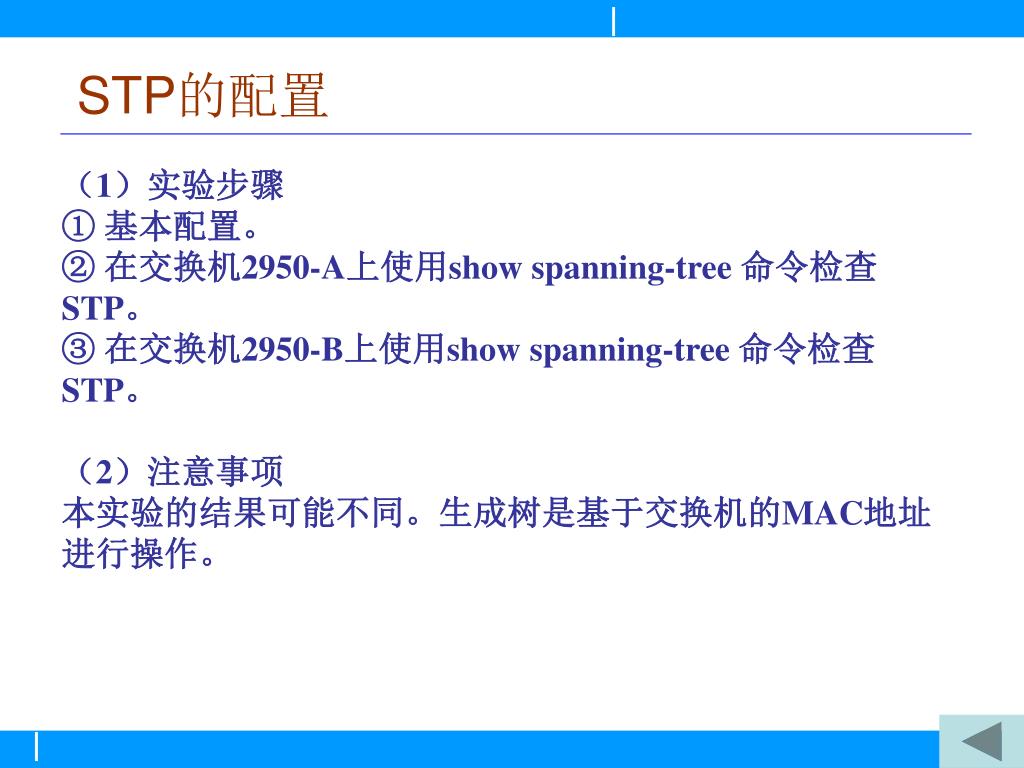 STP的配置

（1）实验步骤
① 基本配置。
② 在交换机2950-A上使用show spanning-tree 命令检查STP。
③ 在交换机2950-B上使用show spanning-tree 命令检查STP。

（2）注意事项
本实验的结果可能不同。生成树是基于交换机的MAC地址进行操作。